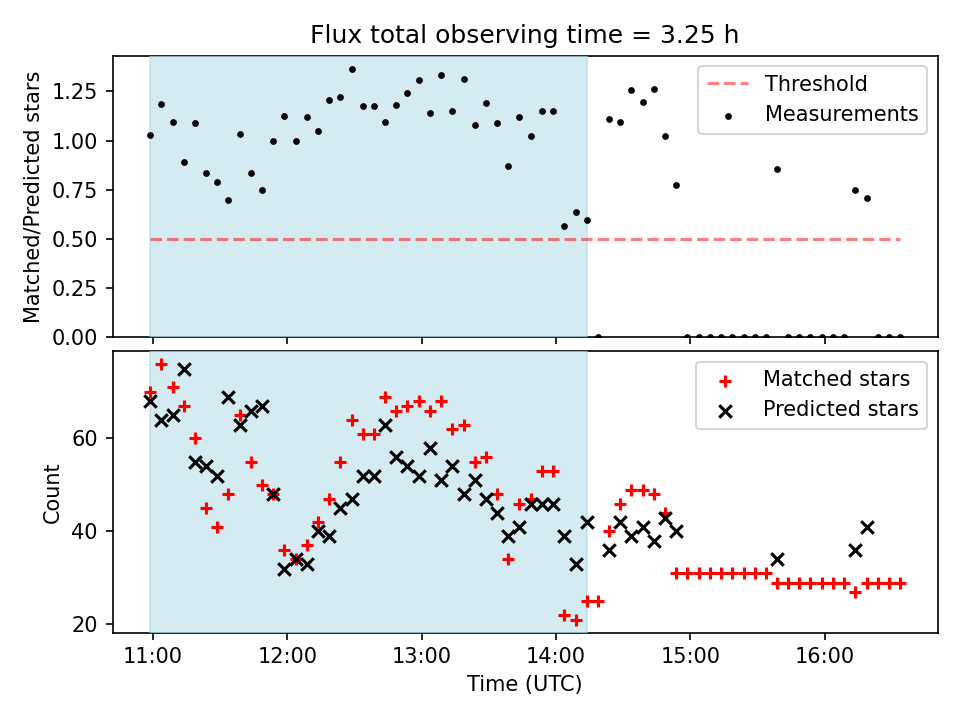 Flux total observing time = 3.25 h

Matched/Predicted stars

1.25
1.00
0.75
0.50
0.25
0.00

Threshold
Measurements

Count

60
40
20

Matched stars
Predicted stars

11:00
12:00
13:00
14:00
15:00
16:00

Time (UTC)